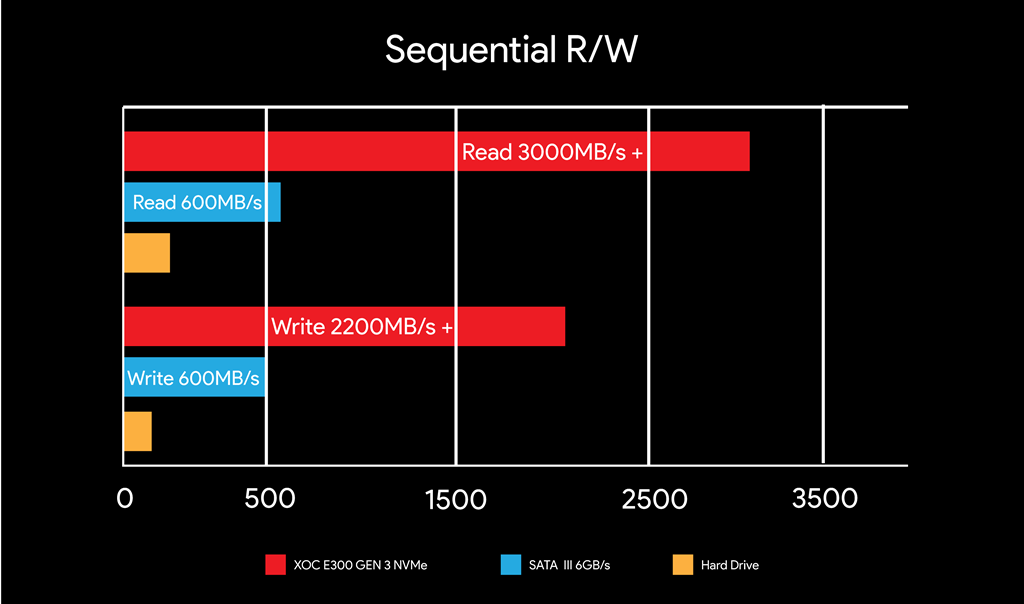 Sequential R/W

Read 3000MB/s +

Read 600MB/s

Write 2200MB/s +

Write 600MB/s

0
500
1500
2500
3500

XOC E300 GEN 3 NVMe
SATA III 6GB/s
Hard Drive